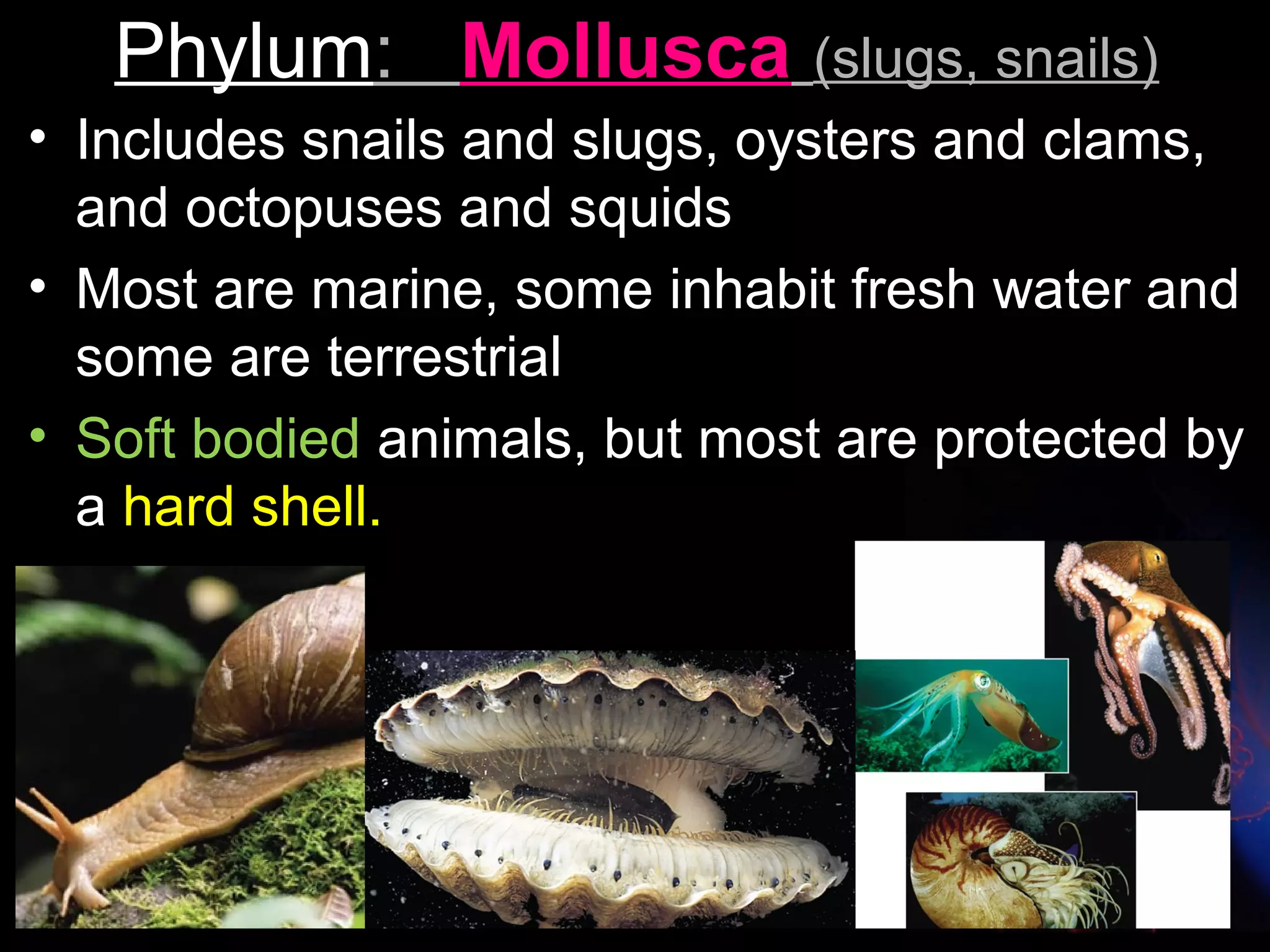 Phylum: Mollusca (slugs, snails)

• Includes snails and slugs, oysters and clams, and octopuses and squids

• Most are marine, some inhabit fresh water and some are terrestrial

• Soft bodied animals, but most are protected by a hard shell.